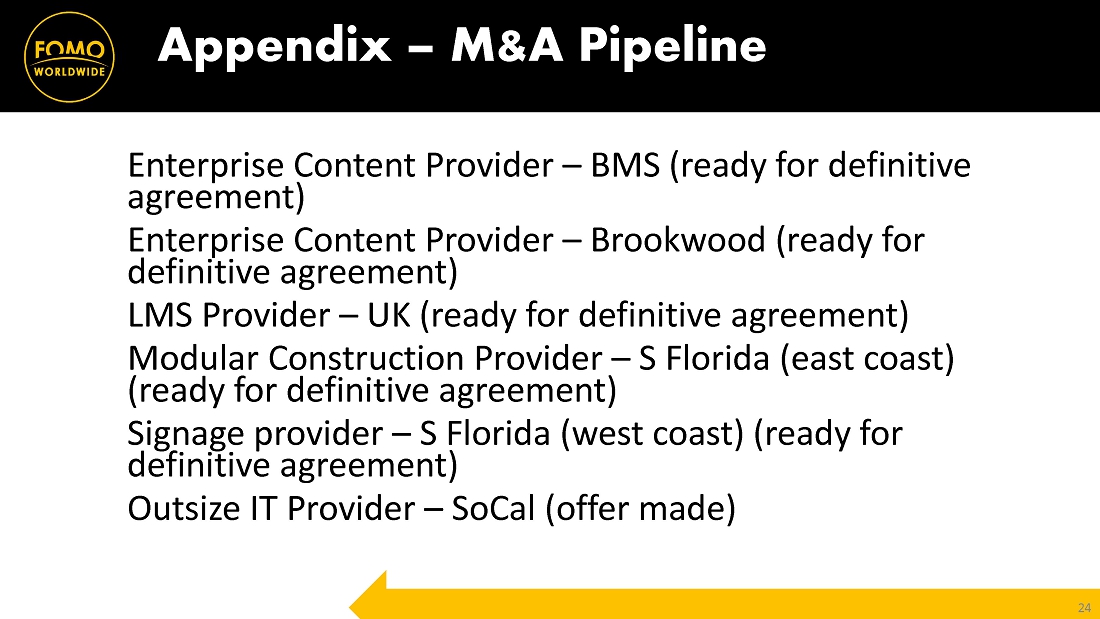 FOMO WORLDWIDE

Appendix – M&A Pipeline

Enterprise Content Provider – BMS (ready for definitive agreement)

Enterprise Content Provider – Brookwood (ready for definitive agreement)

LMS Provider – UK (ready for definitive agreement)

Modular Construction Provider – S Florida (east coast) (ready for definitive agreement)

Signage provider – S Florida (west coast) (ready for definitive agreement)

Outsize IT Provider – SoCal (offer made)

24